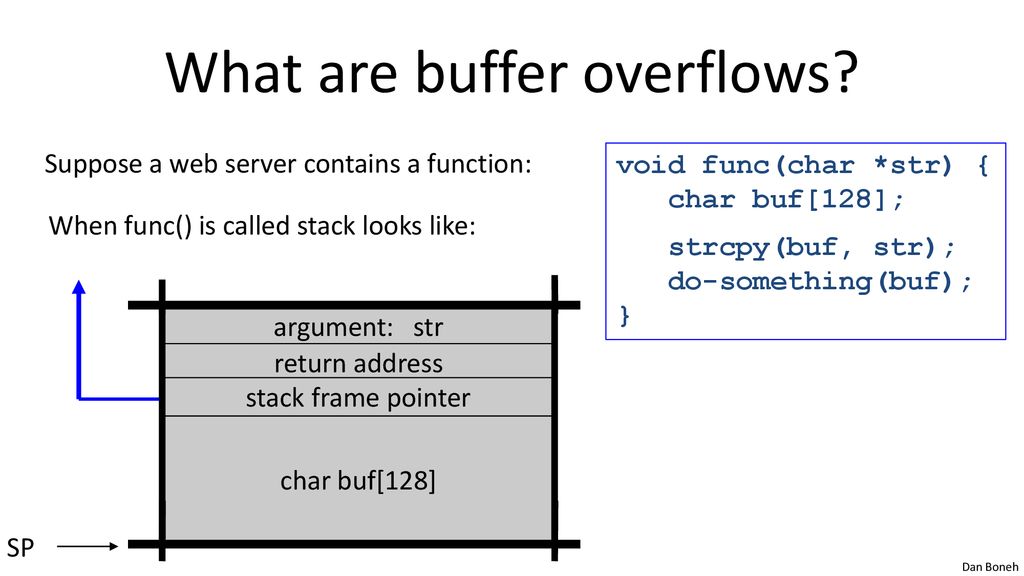 What are buffer overflows?

Suppose a web server contains a function:

When func() is called stack looks like:

void func(char *str) {
char buf[128];
strcpy(buf, str);
do-something(buf);
}

argument: str
return address
stack frame pointer
char buf[128]

SP

Dan Boneh